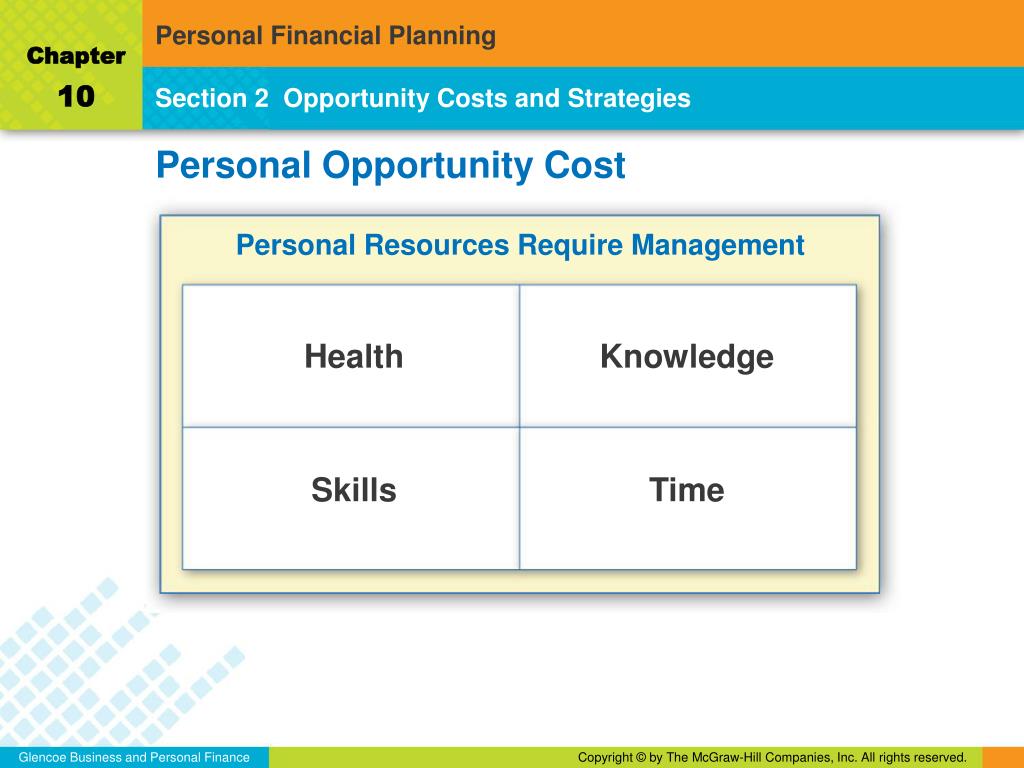 Chapter 10

Personal Financial Planning

Section 2 Opportunity Costs and Strategies

Personal Opportunity Cost

Personal Resources Require Management

| Health | Knowledge |
|---|---|
| Skills | Time |

Glencoe Business and Personal Finance

Copyright © by The McGraw-Hill Companies, Inc. All rights reserved.